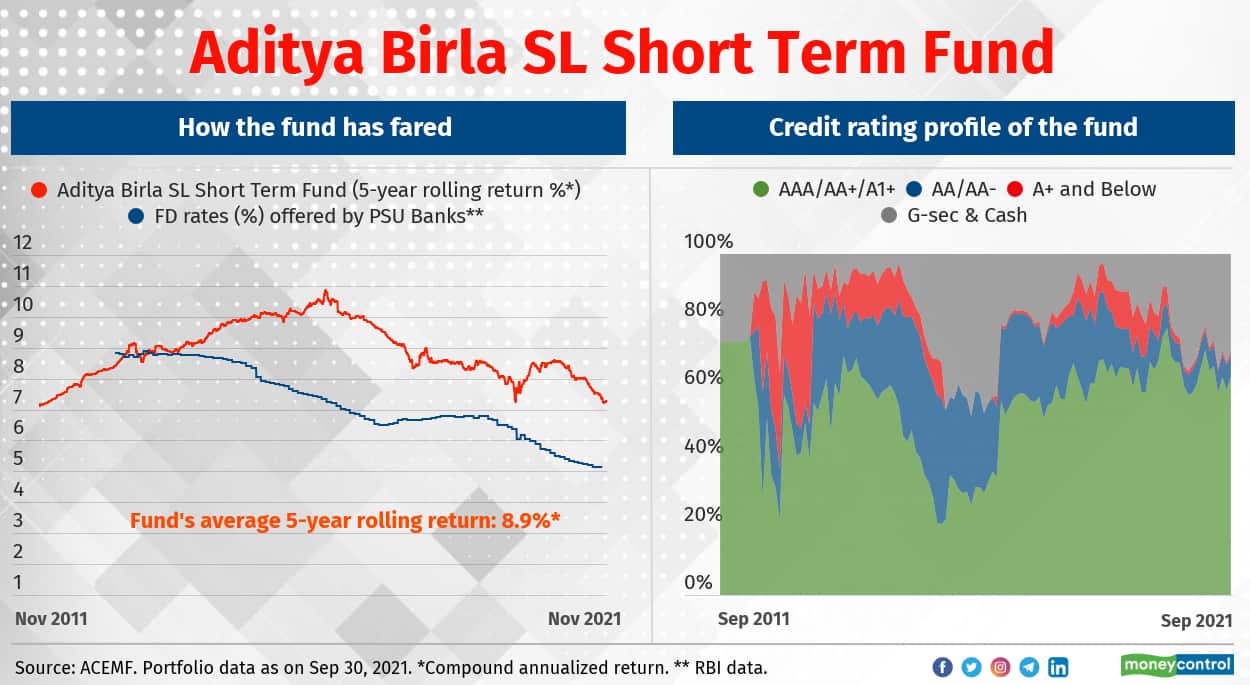 Aditya Birla SL Short Term Fund

How the fund has fared

Aditya Birla SL Short Term Fund (5-year rolling return %*)
FD rates (%) offered by PSU Banks**

12
11
10
9
8
7
6
5
4
3
2
1

Fund's average 5-year rolling return: 8.9%*

Nov 2011
Nov 2021

Credit rating profile of the fund

AAA/AA+/A1+ AA/AA- A+ and Below
G-sec & Cash

100%
80%
60%
40%
20%
0%

Sep 2011
Sep 2021

Source: ACEMF. Portfolio data as on Sep 30, 2021. *Compound annualized return. ** RBI data.

moneycontrol